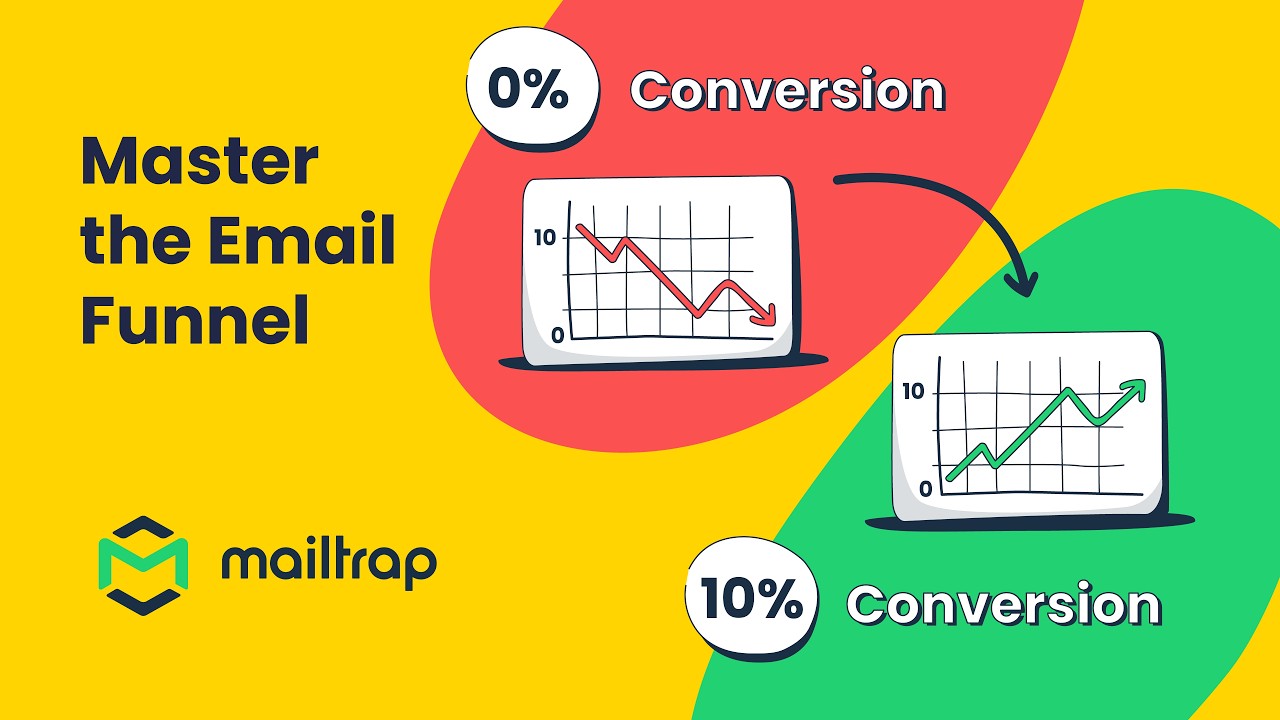 Master the Email Funnel

0% Conversion

10

0

10

0

10% Conversion

mailtrap